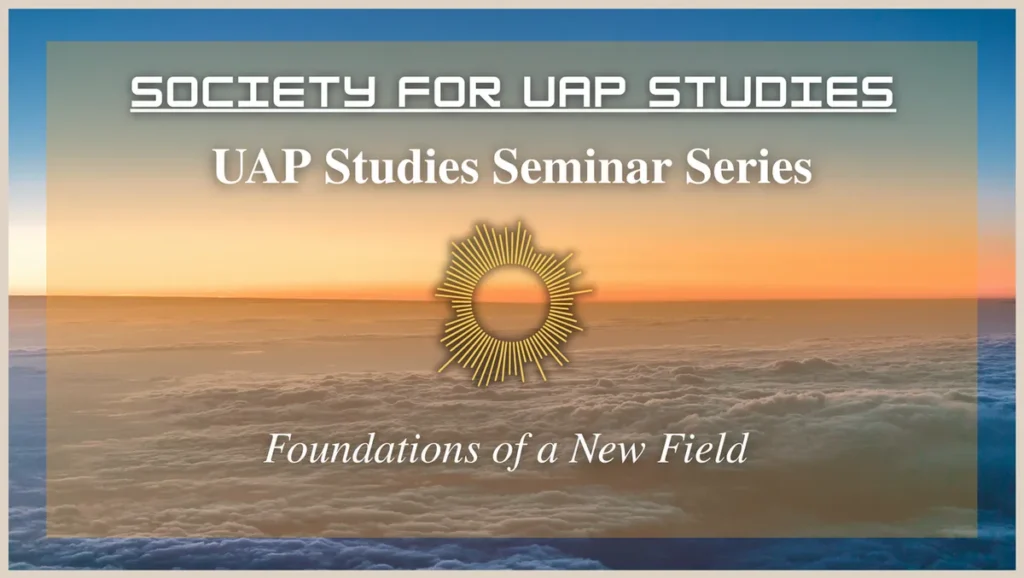 SOCIETY FOR UAP STUDIES

UAP Studies Seminar Series

Foundations of a New Field